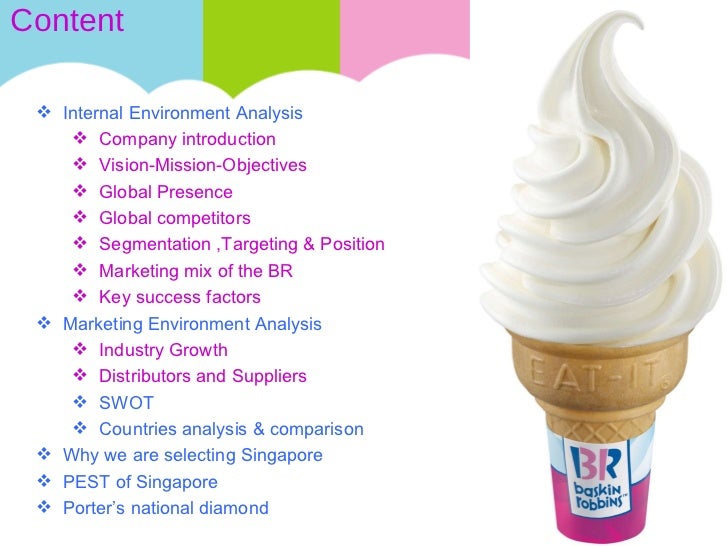 Content

❖ Internal Environment Analysis
❖ Company introduction
❖ Vision-Mission-Objectives
❖ Global Presence
❖ Global competitors
❖ Segmentation ,Targeting & Position
❖ Marketing mix of the BR
❖ Key success factors
❖ Marketing Environment Analysis
❖ Industry Growth
❖ Distributors and Suppliers
❖ SWOT
❖ Countries analysis & comparison
❖ Why we are selecting Singapore
❖ PEST of Singapore
❖ Porter's national diamond

EAT-IT

BR
baskin robbins